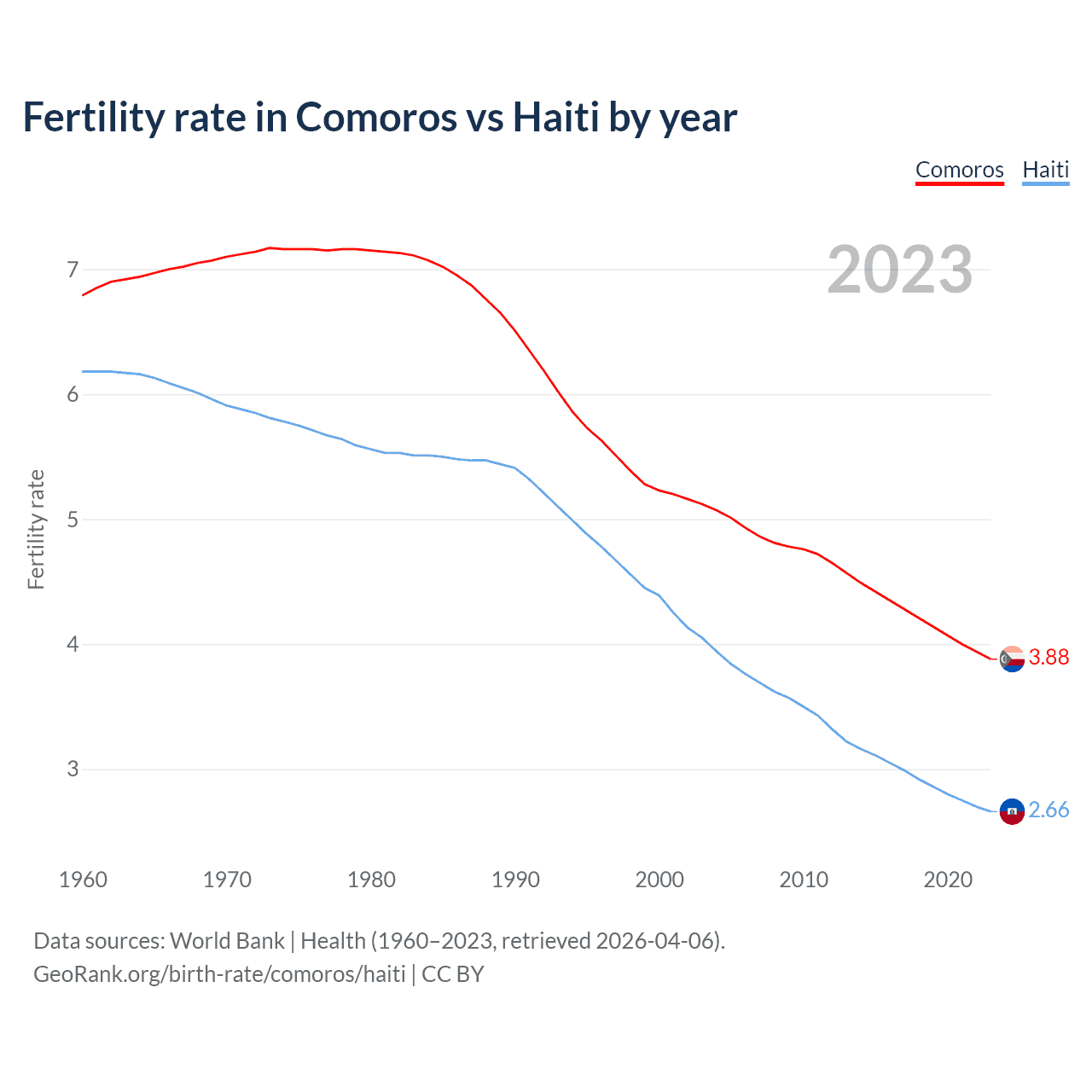 Fertility rate in Comoros vs Haiti by year

Comoros Haiti

2023

Fertility rate

7
6
5
4
3

3.88
2.66

1960 1970 1980 1990 2000 2010 2020

Data sources: World Bank | Health (1960–2023, retrieved 2026-04-06).
GeoRank.org/birth-rate/comoros/haiti | CC BY